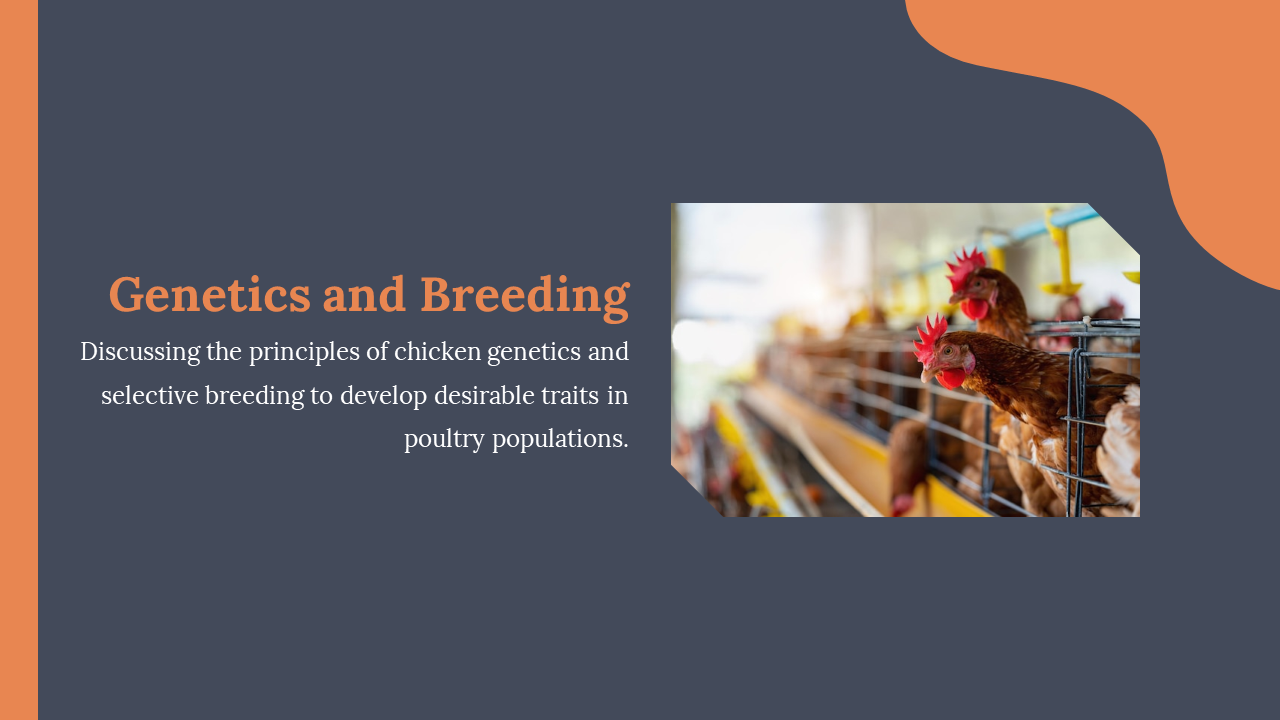 Genetics and Breeding

Discussing the principles of chicken genetics and selective breeding to develop desirable traits in poultry populations.